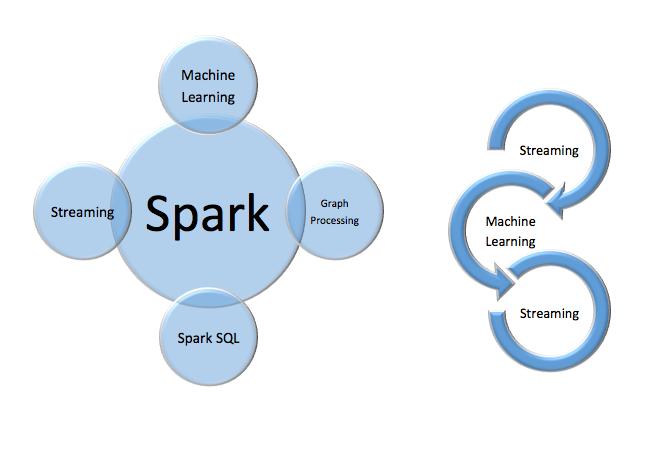 Machine Learning

Streaming

Spark

Graph Processing

Spark SQL

Streaming

Machine Learning

Streaming